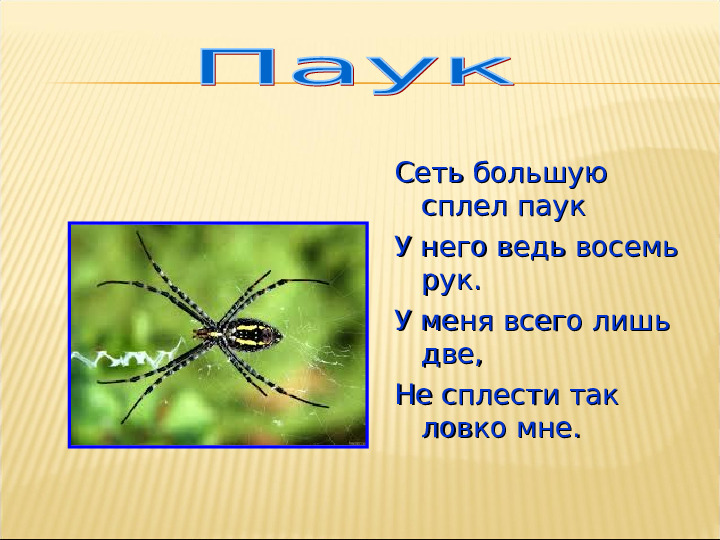 Паук

Сеть большую сплел паук

У него ведь восемь рук.

У меня всего лишь две,

Не сплести так ловко мне.